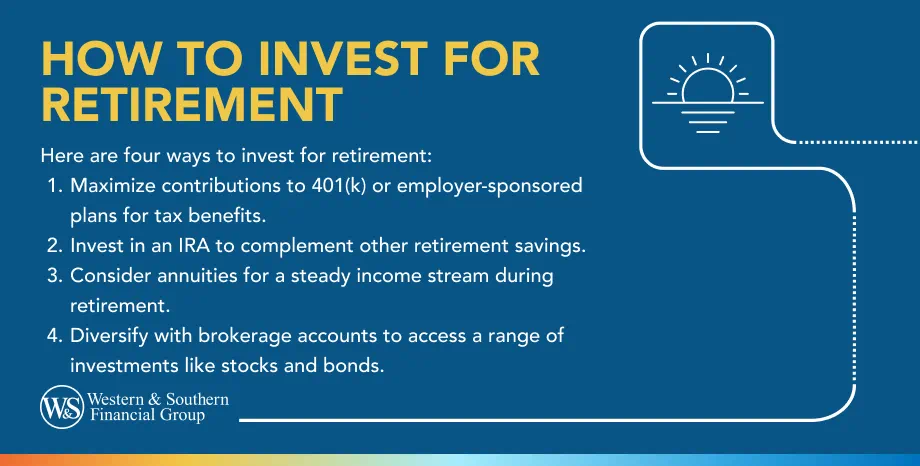 HOW TO INVEST FOR RETIREMENT

Here are four ways to invest for retirement:

1. Maximize contributions to 401(k) or employer-sponsored plans for tax benefits.
2. Invest in an IRA to complement other retirement savings.
3. Consider annuities for a steady income stream during retirement.
4. Diversify with brokerage accounts to access a range of investments like stocks and bonds.

W&S Western & Southern Financial Group